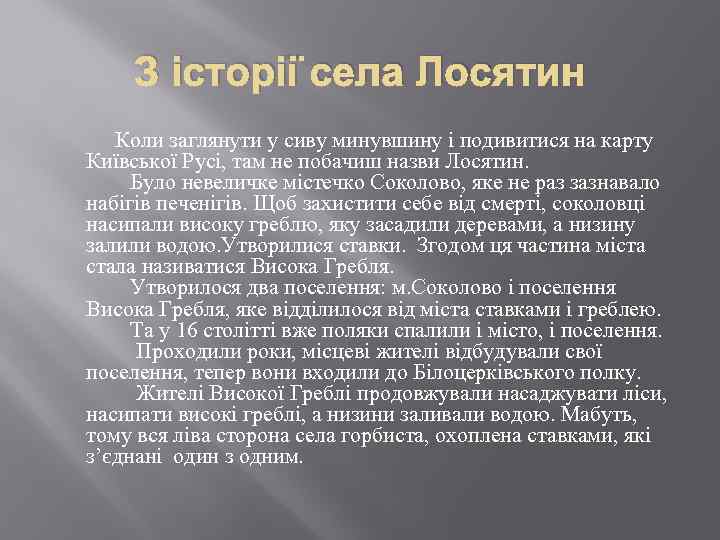 З історії села Лосятин

Коли заглянути у сиву минувшину і подивитися на карту Київської Русі, там не побачиш назви Лосятин.

Було невеличке містечко Соколово, яке не раз зазнавало набігів печенігів. Щоб захистити себе від смерті, соколовці насипали високу греблю, яку засадили деревами, а низину залили водою.Утворилися ставки. Згодом ця частина міста стала називатися Висока Гребля.

Утворилося два поселення: м.Соколово і поселення Висока Гребля, яке відділилося від міста ставками і греблею.

Та у 16 столітті вже поляки спалили і місто, і поселення.

Проходили роки, місцеві жителі відбудували свої поселення, тепер вони входили до Білоцерківського полку.

Жителі Високої Греблі продовжували насаджувати ліси, насипати високі греблі, а низини заливали водою. Мабуть, тому вся ліва сторона села горбиста, охоплена ставками, які з’єднані один з одним.